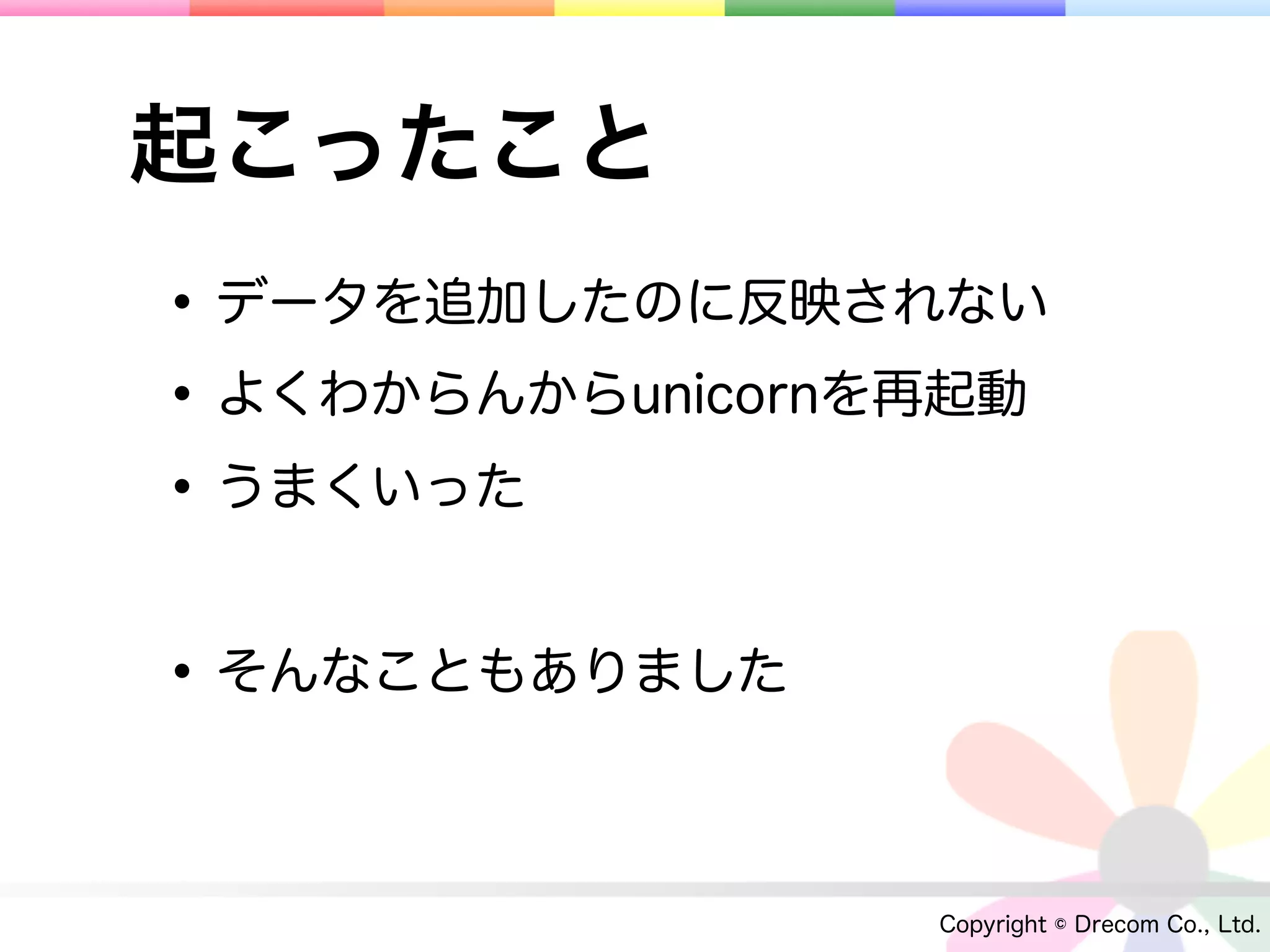 起こったこと

• データを追加したのに反映されない
• よくわからんからunicornを再起動
• うまくいった

• そんなこともありました

Copyright © Drecom Co., Ltd.